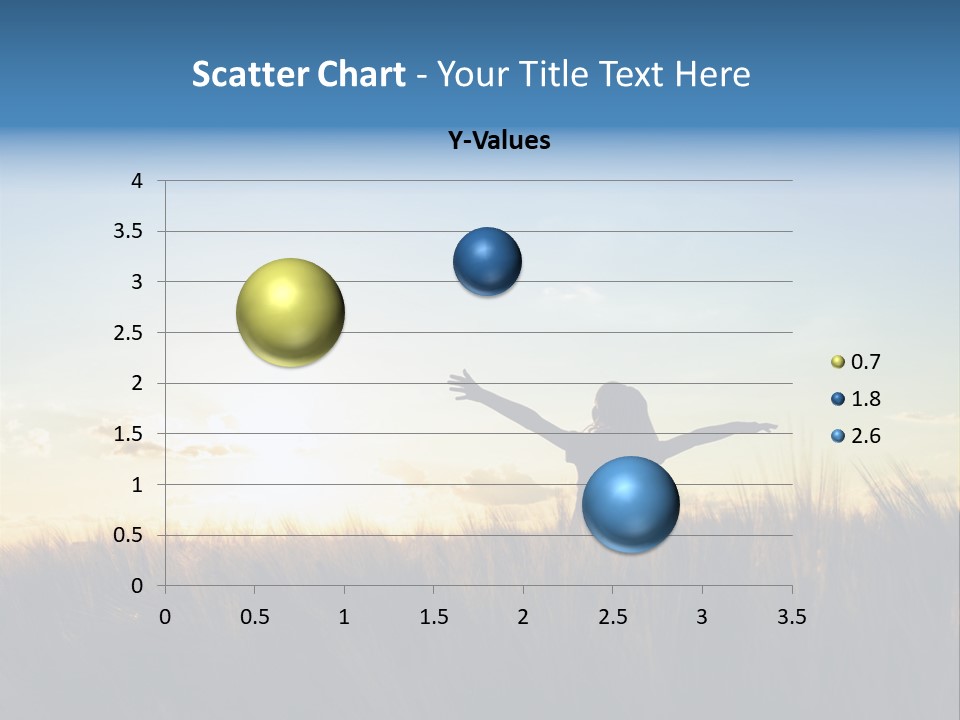 Scatter Chart - Your Title Text Here

Y-Values

4
3.5
3
2.5
2
1.5
1
0.5
0

0 0.5 1 1.5 2 2.5 3 3.5

0.7
1.8
2.6